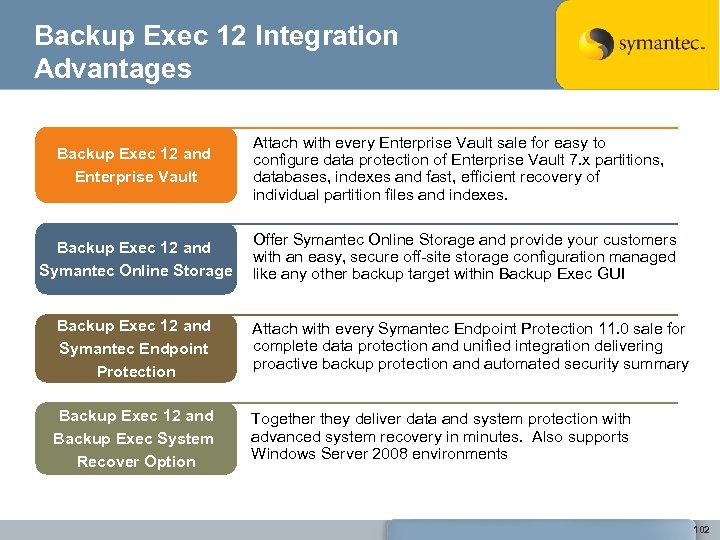 Backup Exec 12 Integration Advantages

symantec.

Backup Exec 12 and Enterprise Vault

Attach with every Enterprise Vault sale for easy to configure data protection of Enterprise Vault 7.x partitions, databases, indexes and fast, efficient recovery of individual partition files and indexes.

Backup Exec 12 and Symantec Online Storage

Offer Symantec Online Storage and provide your customers with an easy, secure off-site storage configuration managed like any other backup target within Backup Exec GUI

Backup Exec 12 and Symantec Endpoint Protection

Attach with every Symantec Endpoint Protection 11.0 sale for complete data protection and unified integration delivering proactive backup protection and automated security summary

Backup Exec 12 and Backup Exec System Recover Option

Together they deliver data and system protection with advanced system recovery in minutes. Also supports Windows Server 2008 environments

102